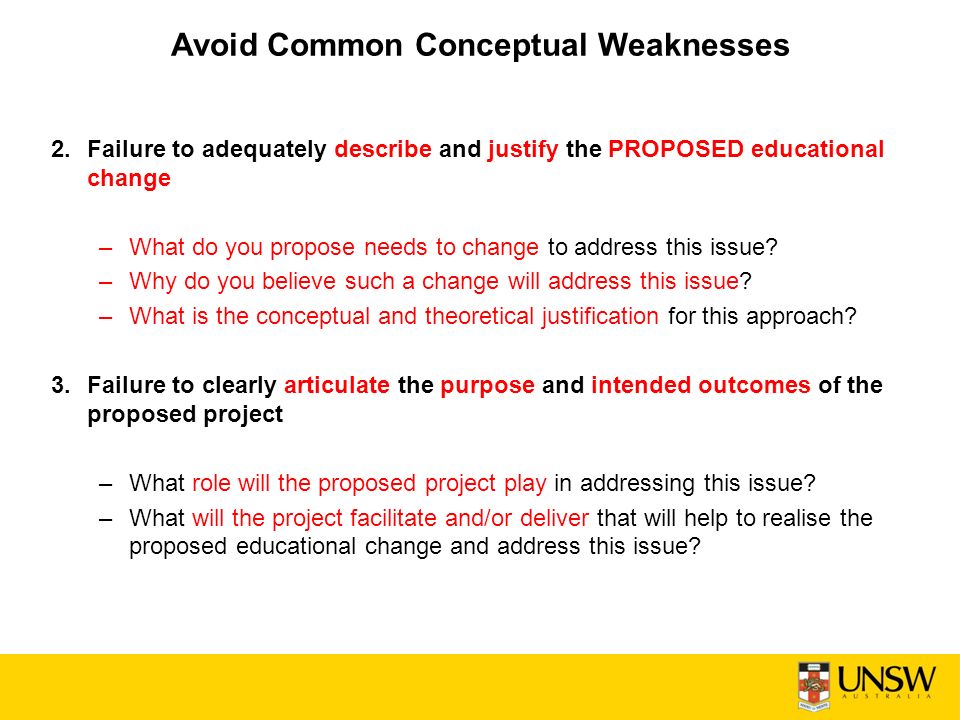 Avoid Common Conceptual Weaknesses

2. Failure to adequately describe and justify the PROPOSED educational change

– What do you propose needs to change to address this issue?
– Why do you believe such a change will address this issue?
– What is the conceptual and theoretical justification for this approach?

3. Failure to clearly articulate the purpose and intended outcomes of the proposed project

– What role will the proposed project play in addressing this issue?
– What will the project facilitate and/or deliver that will help to realise the proposed educational change and address this issue?

UNSW
AUSTRALIA